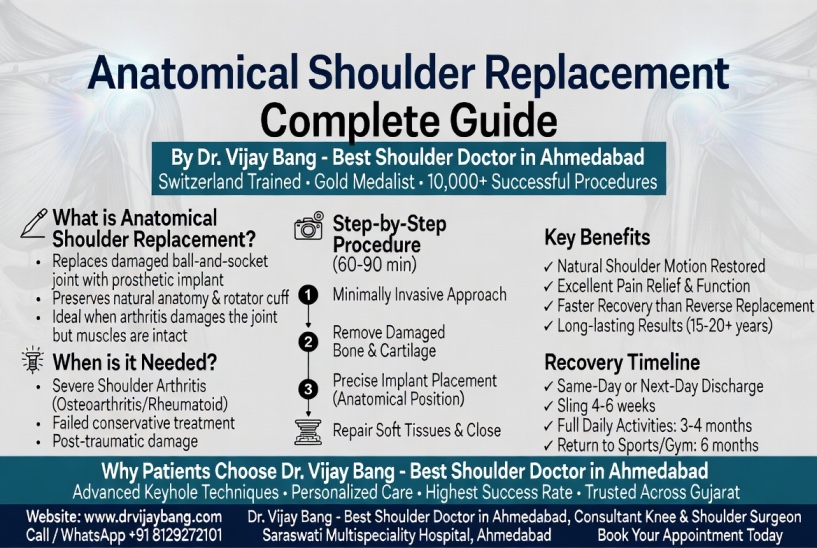 Anatomical Shoulder Replacement
Complete Guide

By Dr. Vijay Bang - Best Shoulder Doctor in Ahmedabad
Switzerland Trained • Gold Medalist • 10,000+ Successful Procedures

What is Anatomical Shoulder Replacement?
• Replaces damaged ball-and-socket joint with prosthetic implant
• Preserves natural anatomy & rotator cuff
• Ideal when arthritis damages the joint but muscles are intact

When is it Needed?
• Severe Shoulder Arthritis (Osteoarthritis/Rheumatoid)
• Failed conservative treatment
• Post-traumatic damage

Step-by-Step Procedure
(60-90 min)
1 Minimally Invasive Approach
2 Remove Damaged Bone & Cartilage
3 Precise Implant Placement (Anatomical Position)
Repair Soft Tissues & Close

Key Benefits
✓ Natural Shoulder Motion Restored
✓ Excellent Pain Relief & Function
✓ Faster Recovery than Reverse Replacement
✓ Long-lasting Results (15-20+ years)

Recovery Timeline
✓ Same-Day or Next-Day Discharge
✓ Sling 4-6 weeks
✓ Full Daily Activities: 3-4 months
✓ Return to Sports/Gym: 6 months

Why Patients Choose Dr. Vijay Bang - Best Shoulder Doctor in Ahmedabad
Advanced Keyhole Techniques • Personalized Care • Highest Success Rate • Trusted Across Gujarat

Website: www.drvijaybang.com
Call / WhatsApp +91 8129272101
Dr. Vijay Bang - Best Shoulder Doctor in Ahmedabad, Consultant Knee & Shoulder Surgeon
Saraswati Multispeciality Hospital, Ahmedabad
Book Your Appointment Today